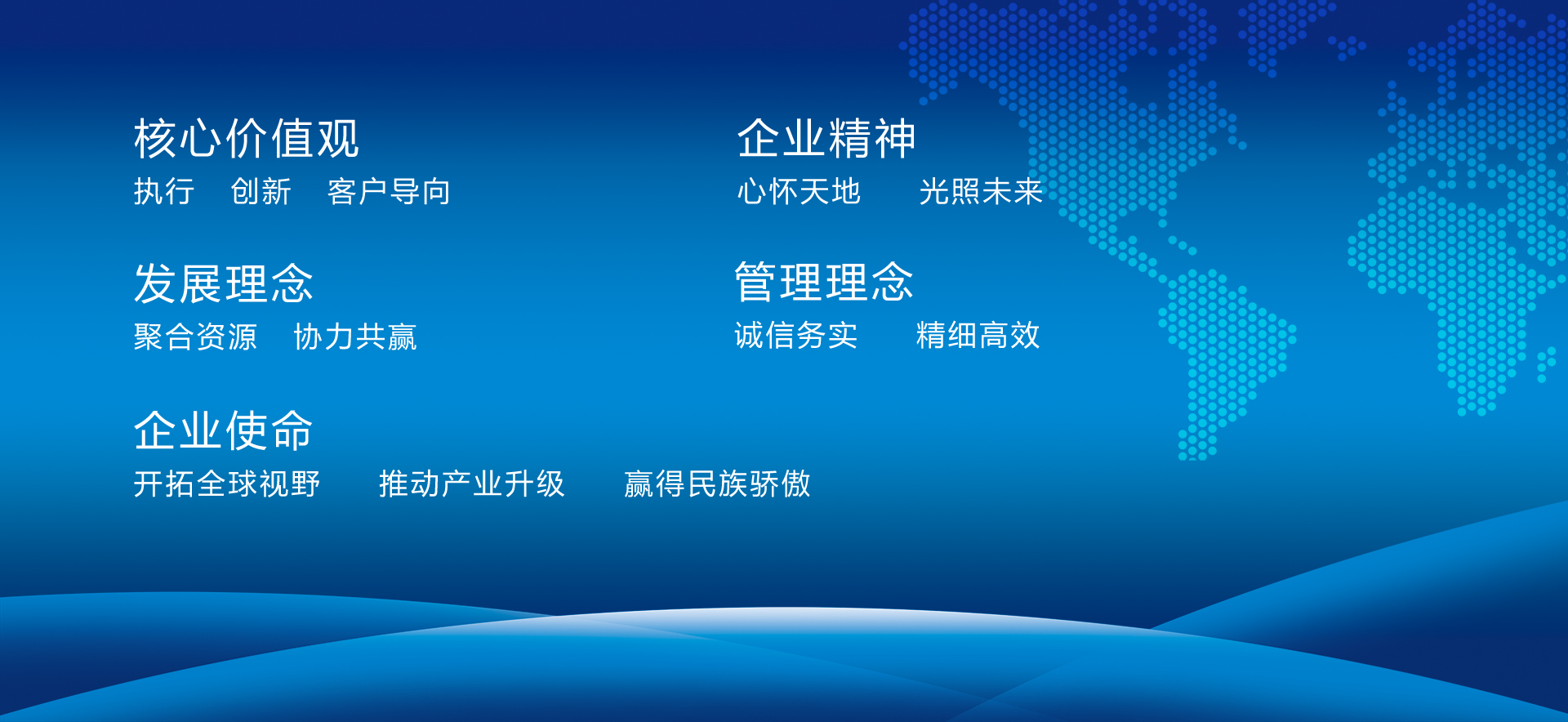 核心价值观
执行 创新 客户导向

发展理念
聚合资源 协力共赢

企业使命
开拓全球视野 推动产业升级 赢得民族骄傲

企业精神
心怀天地 光照未来

管理理念
诚信务实 精细高效